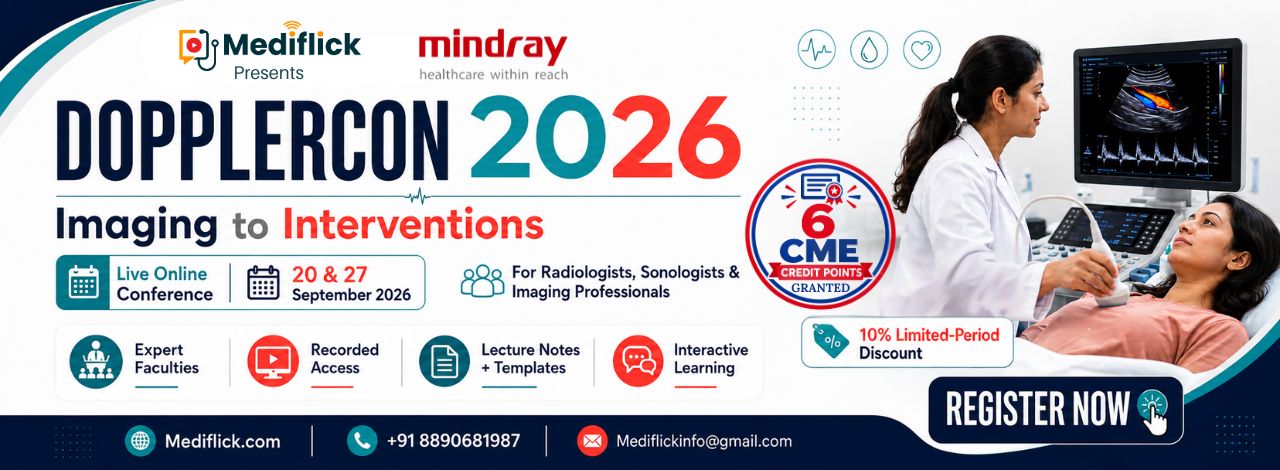 Mediflick
Presents

mindray
healthcare within reach

DOPPLERCON 2026

Imaging to Interventions

Live Online Conference

20 & 27 September 2026

For Radiologists, Sonologists & Imaging Professionals

6 CME CREDIT POINTS GRANTED

Expert Faculties

Recorded Access

Lecture Notes + Templates

Interactive Learning

10% Limited-Period Discount

REGISTER NOW

Mediflick.com

+91 8890681987

Mediflickinfo@gmail.com